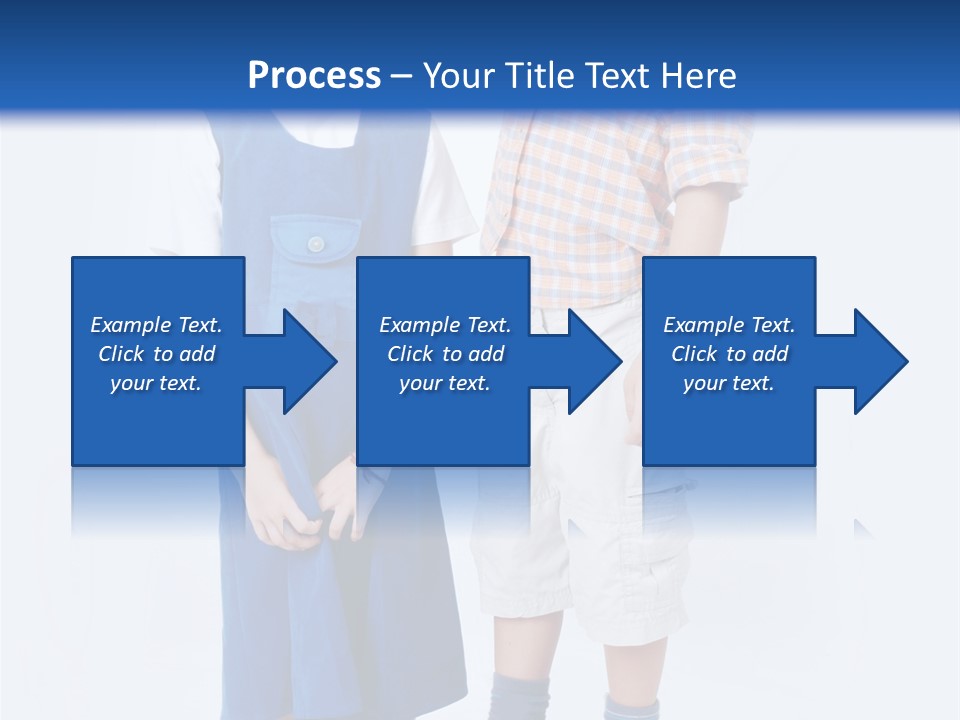 Process – Your Title Text Here

Example Text. Click to add your text.

Example Text. Click to add your text.

Example Text. Click to add your text.